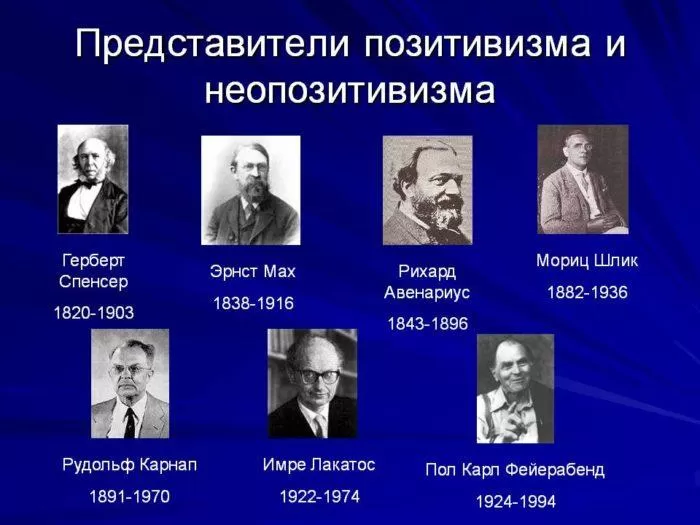 Представители позитивизма и неопозитивизма

Герберт Спенсер
1820-1903

Эрнст Мах
1838-1916

Рихард Авенариус
1843-1896

Мориц Шлик
1882-1936

Рудольф Карнап
1891-1970

Имре Лакатос
1922-1974

Пол Карл Фейерабенд
1924-1994